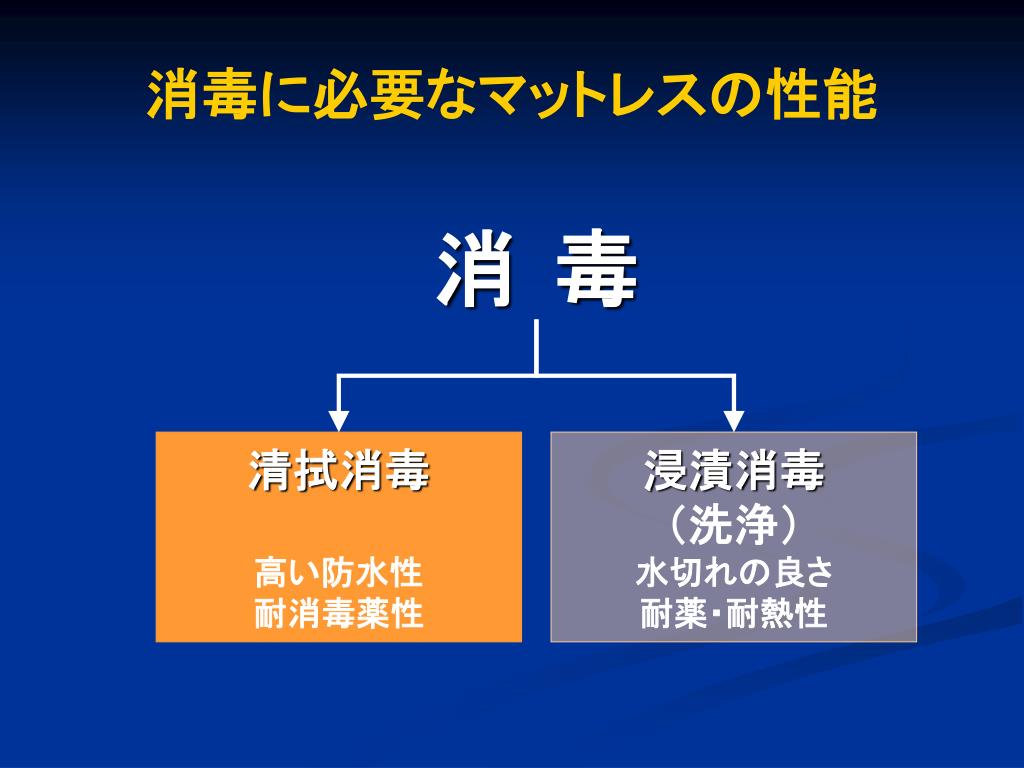 消毒に必要なマットレスの性能

消 毒

清拭消毒

高い防水性
耐消毒薬性

浸漬消毒
（洗浄）
水切れの良さ
耐薬･耐熱性